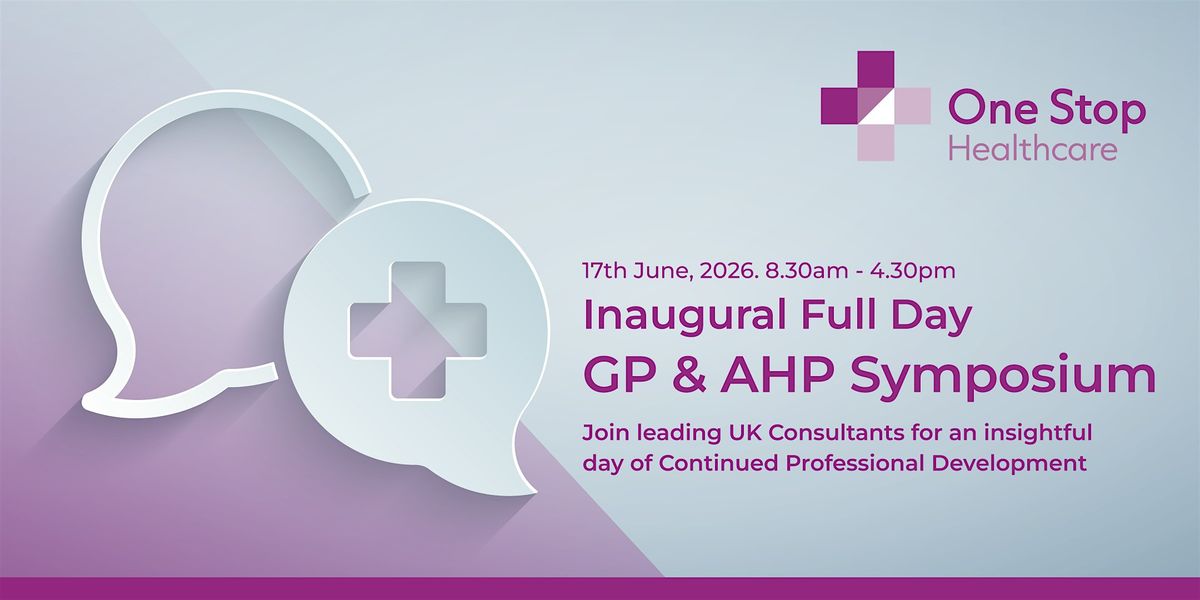 One Stop
Healthcare

17th June, 2026. 8.30am - 4.30pm

Inaugural Full Day
GP & AHP Symposium

Join leading UK Consultants for an insightful day of Continued Professional Development